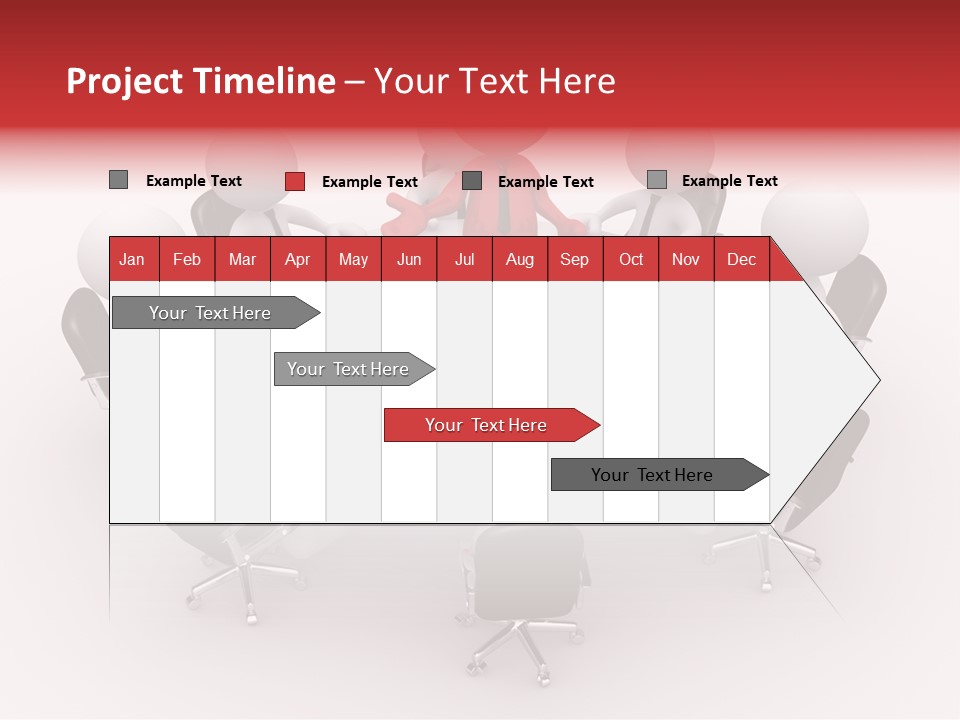 Project Timeline – Your Text Here

Example Text Example Text Example Text Example Text

| Jan | Feb | Mar | Apr | May | Jun | Jul | Aug | Sep | Oct | Nov | Dec |
|---|---|---|---|---|---|---|---|---|---|---|---|

Your Text Here

Your Text Here

Your Text Here

Your Text Here